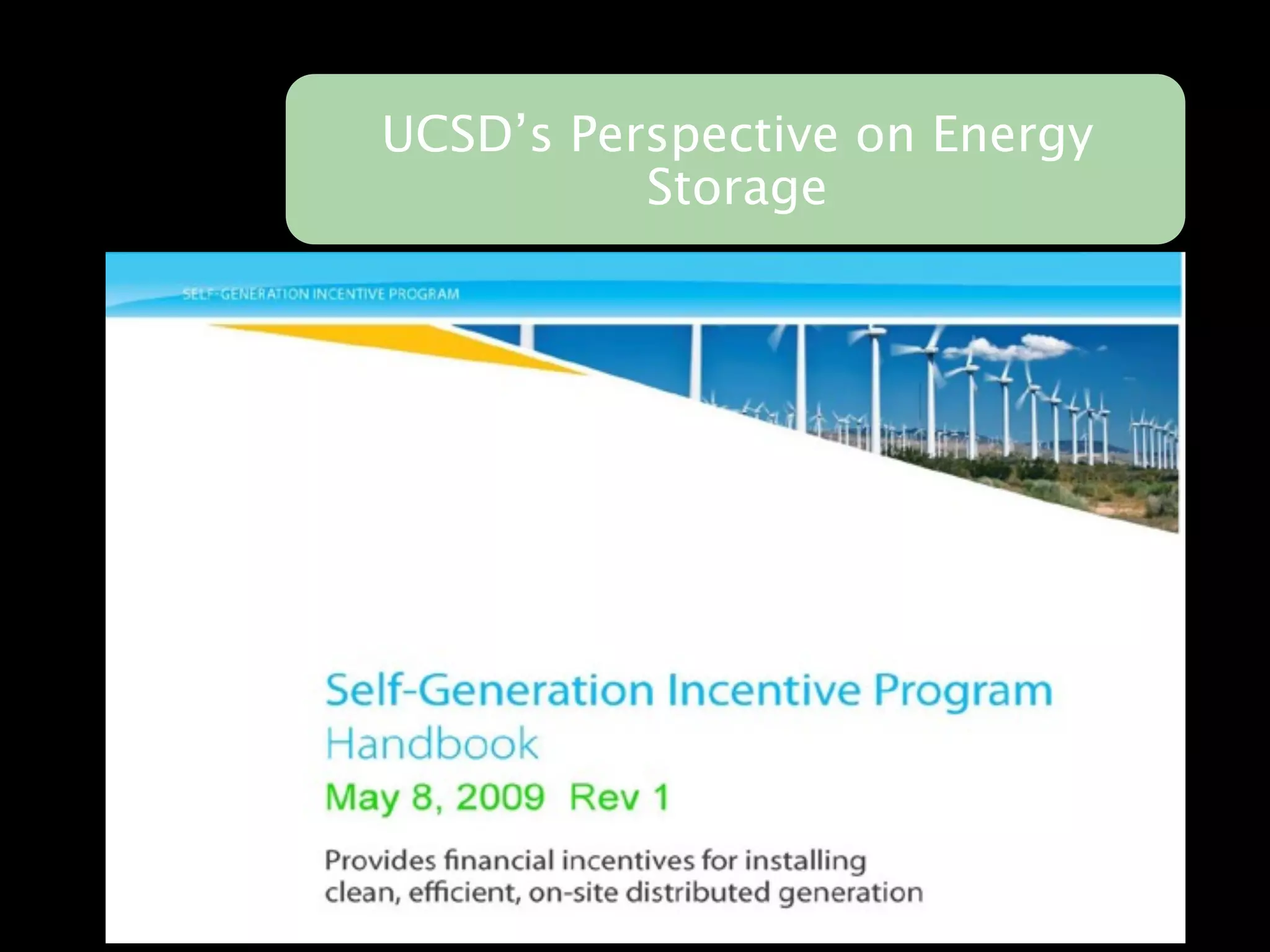 UCSD's Perspective on Energy Storage

SELF-GENERATION INCENTIVE PROGRAM

Self-Generation Incentive Program
Handbook
May 8, 2009 Rev 1

Provides financial incentives for installing clean, efficient, on-site distributed generation